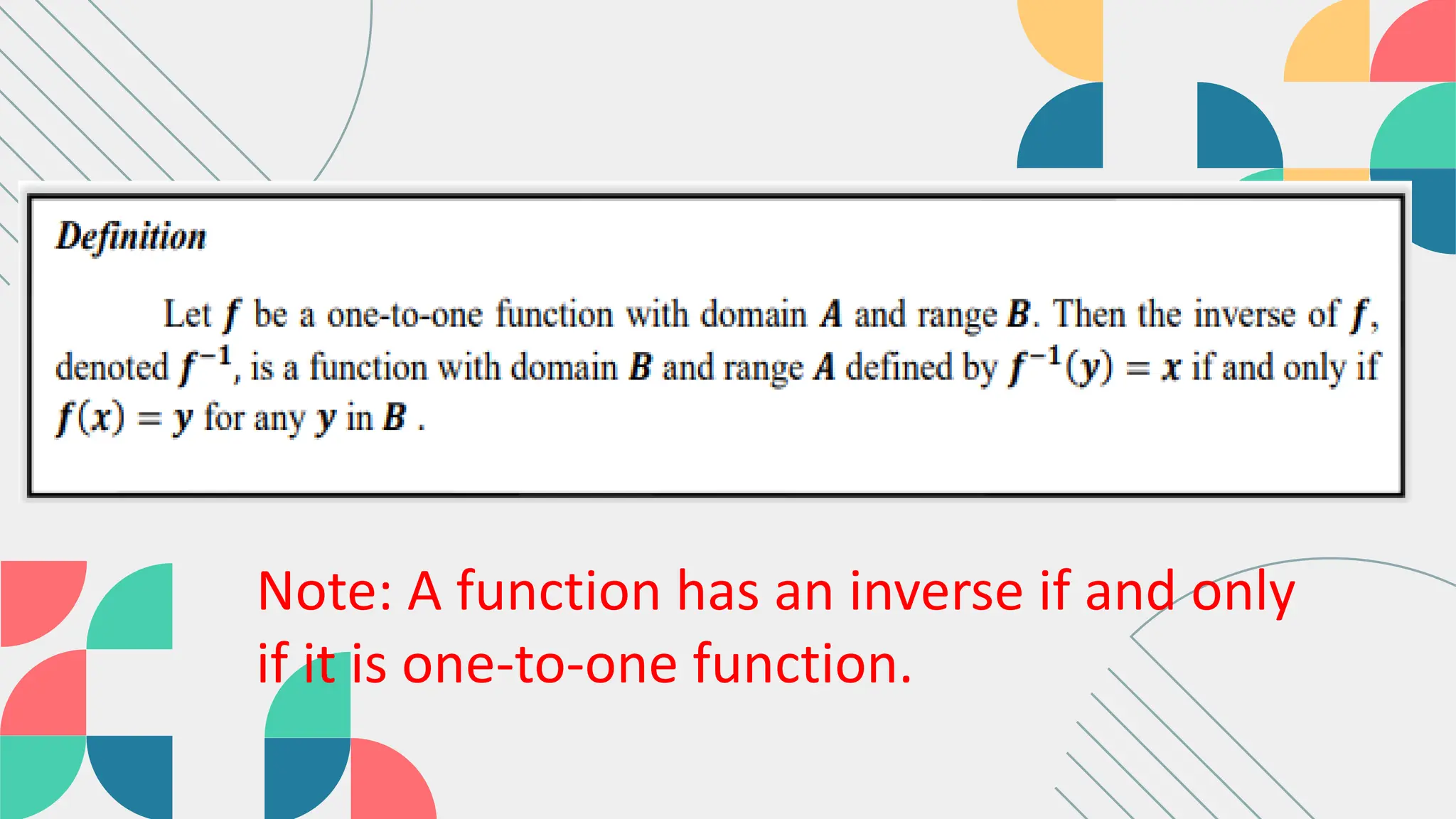 Definition

Let $f$ be a one-to-one function with domain $A$ and range $B$. Then the inverse of $f$, denoted $f^{-1}$, is a function with domain $B$ and range $A$ defined by $f^{-1}(y) = x$ if and only if $f(x) = y$ for any $y$ in $B$ .

Note: A function has an inverse if and only if it is one-to-one function.